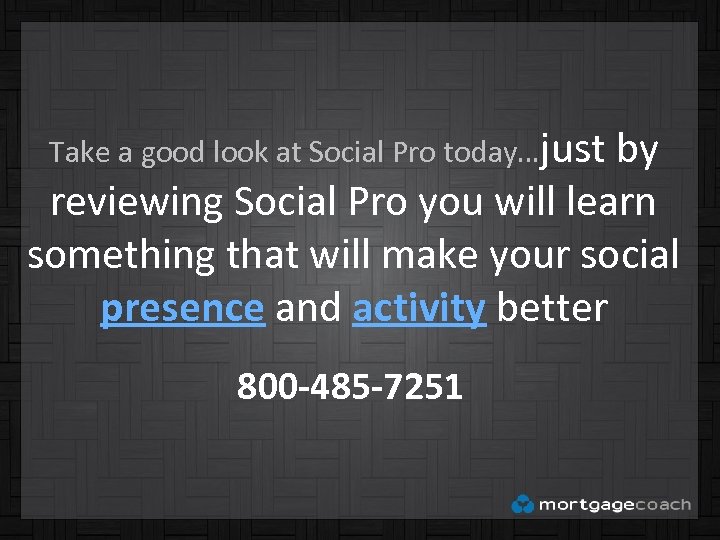 Take a good look at Social Pro today…just by reviewing Social Pro you will learn something that will make your social presence and activity better

800-485-7251

mortgagecoach